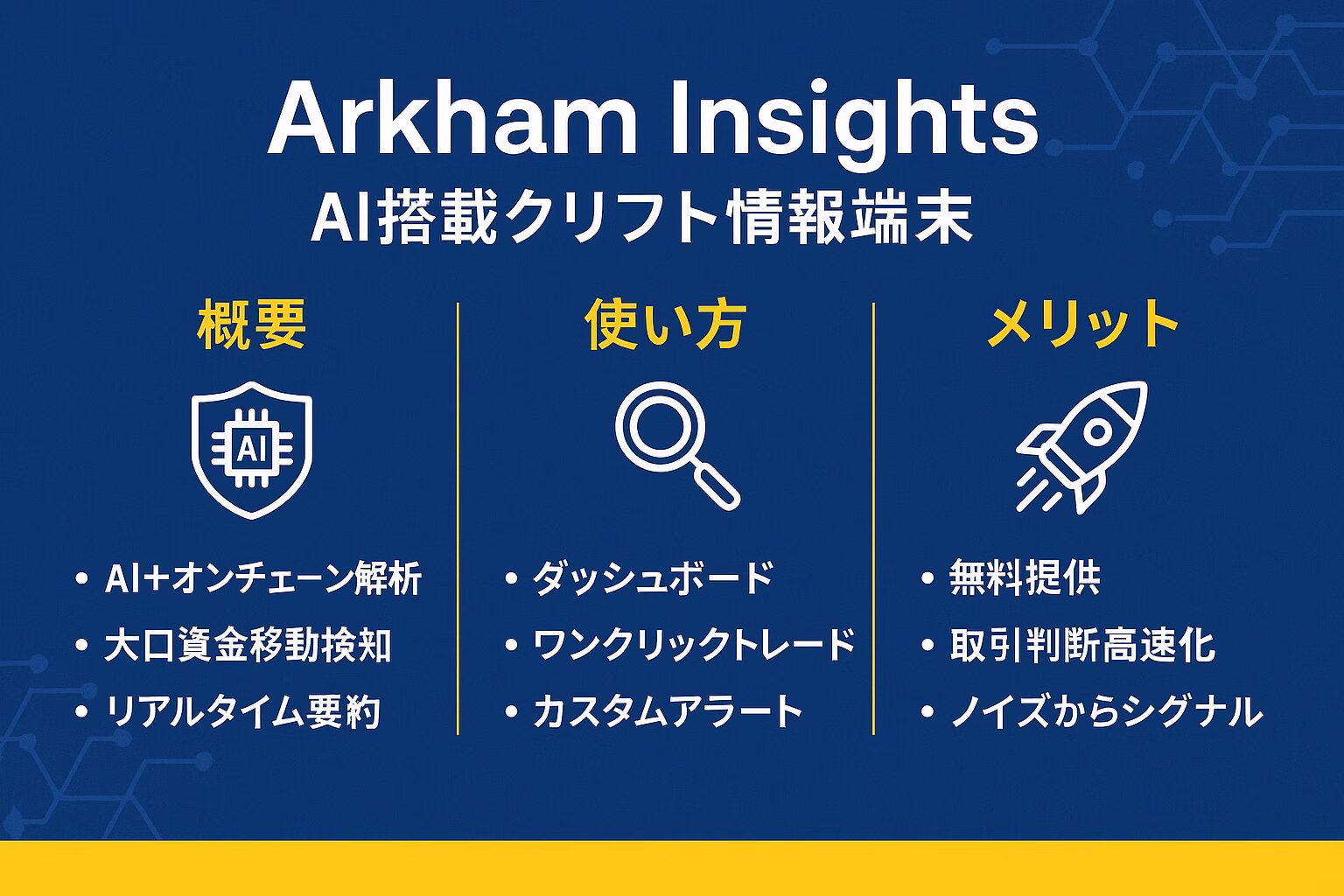 Arkham Insights
AI搭載クリフト情報端末

概要

AI

• AI+オンチェーン解析
• 大口資金移動検知
• リアルタイム要約

使い方

• ダッシュボード
• ワンクリックトレード
• カスタムアラート

メリット

• 無料提供
• 取引判断高速化
• ノイズからシグナル